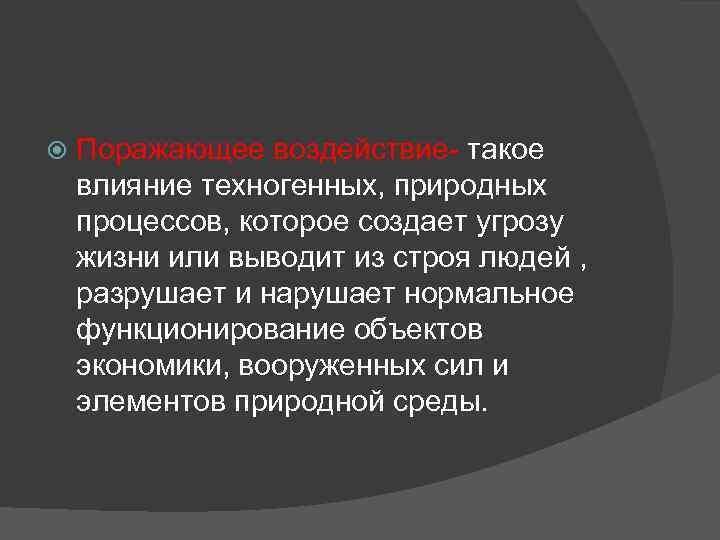 Поражающее воздействие- такое влияние техногенных, природных процессов, которое создает угрозу жизни или выводит из строя людей , разрушает и нарушает нормальное функционирование объектов экономики, вооруженных сил и элементов природной среды.